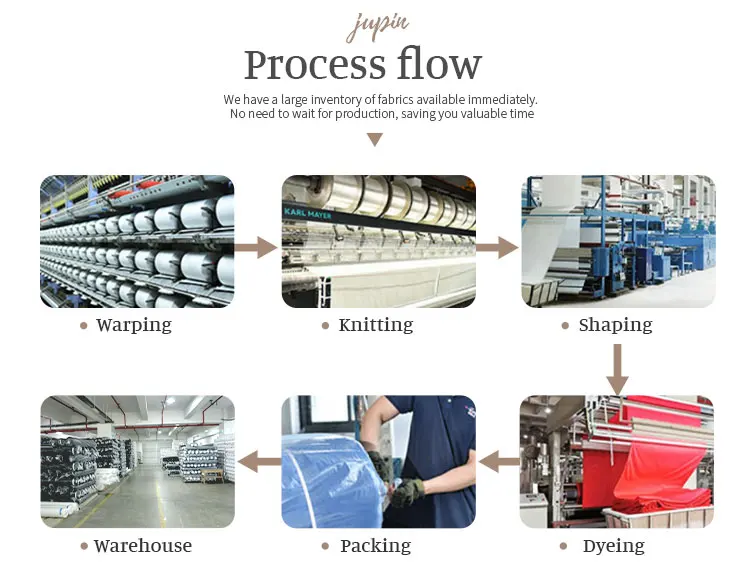 jupin

Process flow

We have a large inventory of fabrics available immediately. No need to wait for production, saving you valuable time

KARL MAYER

• Warping

• Knitting

• Shaping

• Warehouse

• Packing

• Dyeing